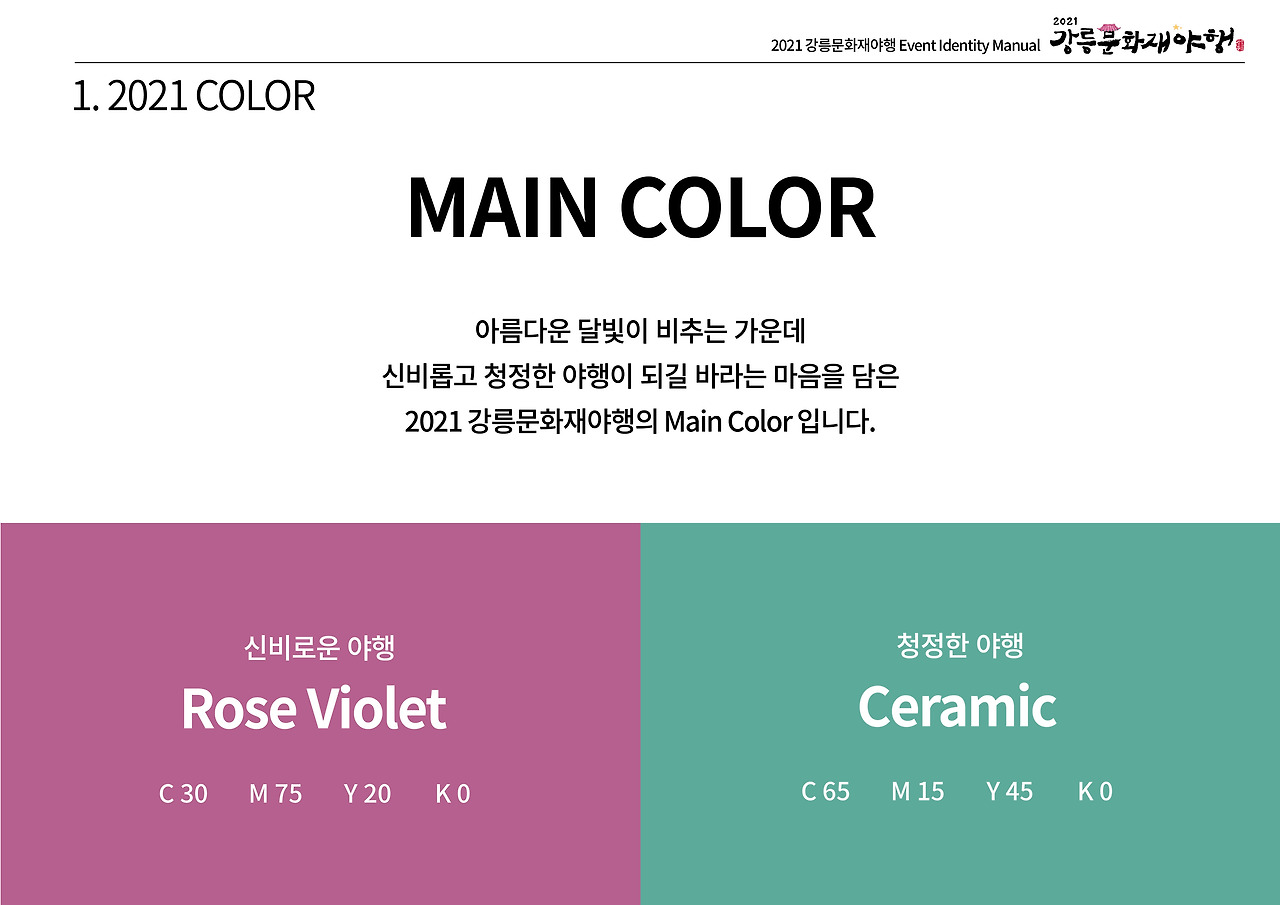 2021 강릉문화재야행 Event Identity Manual 2021 강릉문화재야행

1. 2021 COLOR

MAIN COLOR

아름다운 달빛이 비추는 가운데
신비롭고 청정한 야행이 되길 바라는 마음을 담은
2021 강릉문화재야행의 Main Color 입니다.

신비로운 야행
Rose Violet
C 30 M 75 Y 20 K 0

청정한 야행
Ceramic
C 65 M 15 Y 45 K 0